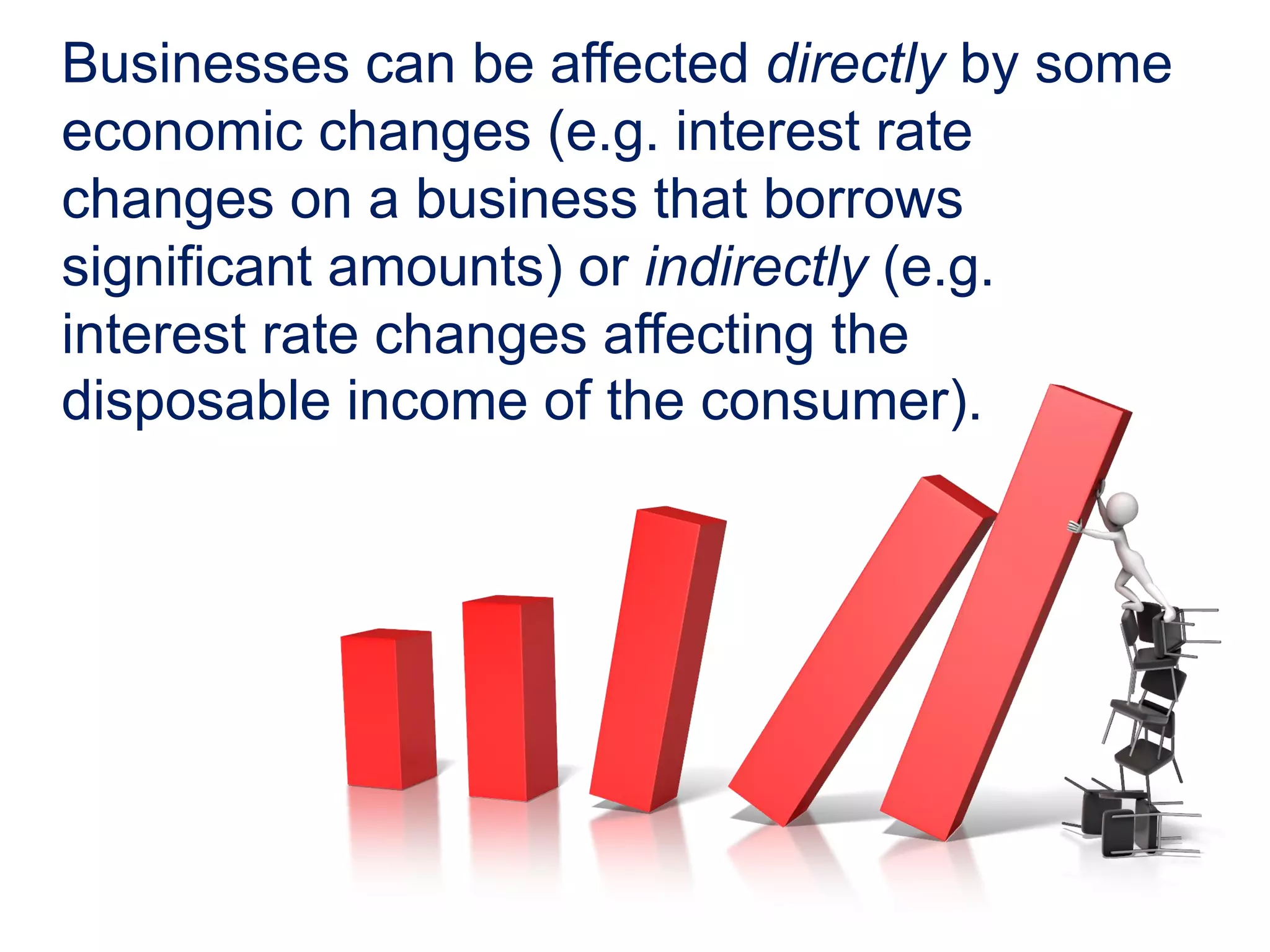 Businesses can be affected directly by some economic changes (e.g. interest rate changes on a business that borrows significant amounts) or indirectly (e.g. interest rate changes affecting the disposable income of the consumer).